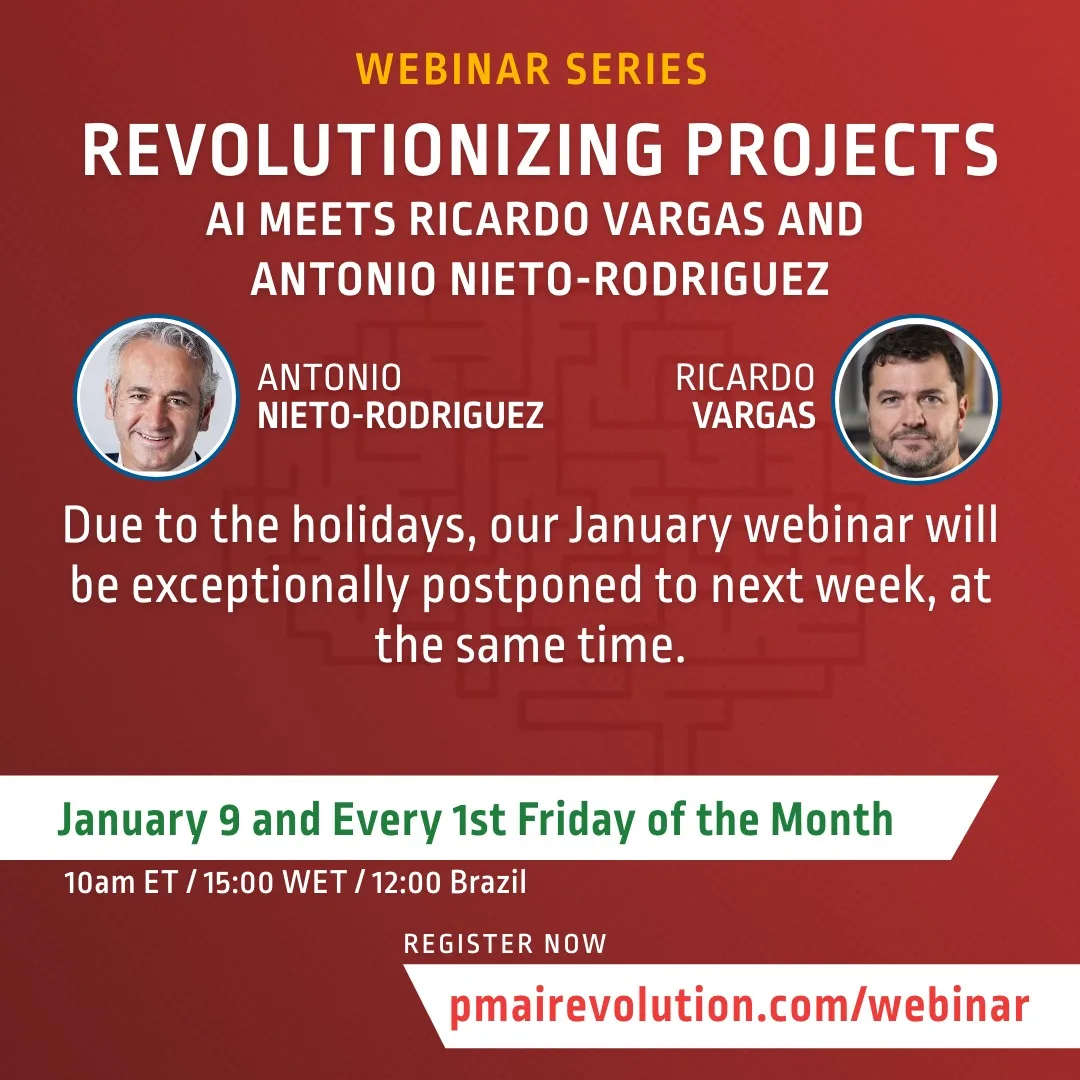 WEBINAR SERIES

REVOLUTIONIZING PROJECTS
AI MEETS RICARDO VARGAS AND ANTONIO NIETO-RODRIGUEZ

ANTONIO
NIETO-RODRIGUEZ

RICARDO
VARGAS

Due to the holidays, our January webinar will be exceptionally postponed to next week, at the same time.

January 9 and Every 1st Friday of the Month

10am ET / 15:00 WET / 12:00 Brazil

REGISTER NOW

pmairevolution.com/webinar